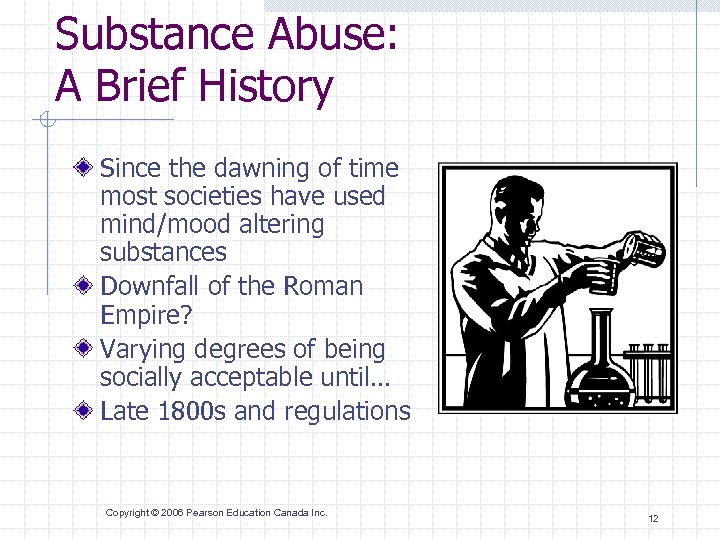 Substance Abuse:
A Brief History

Since the dawning of time most societies have used mind/mood altering substances

Downfall of the Roman Empire?

Varying degrees of being socially acceptable until…

Late 1800s and regulations

Copyright © 2006 Pearson Education Canada Inc.

12